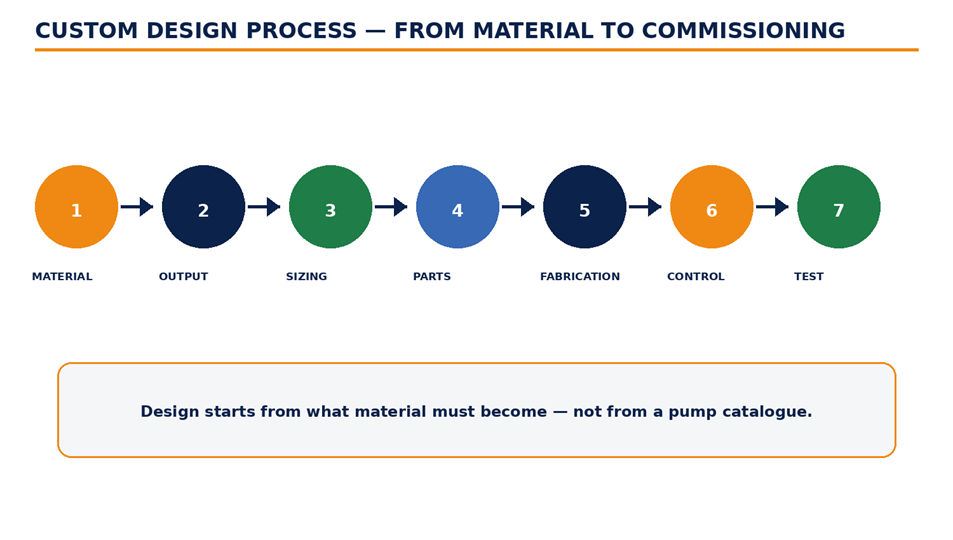 CUSTOM DESIGN PROCESS — FROM MATERIAL TO COMMISSIONING

1 2 3 4 5 6 7

MATERIAL OUTPUT SIZING PARTS FABRICATION CONTROL TEST

Design starts from what material must become — not from a pump catalogue.